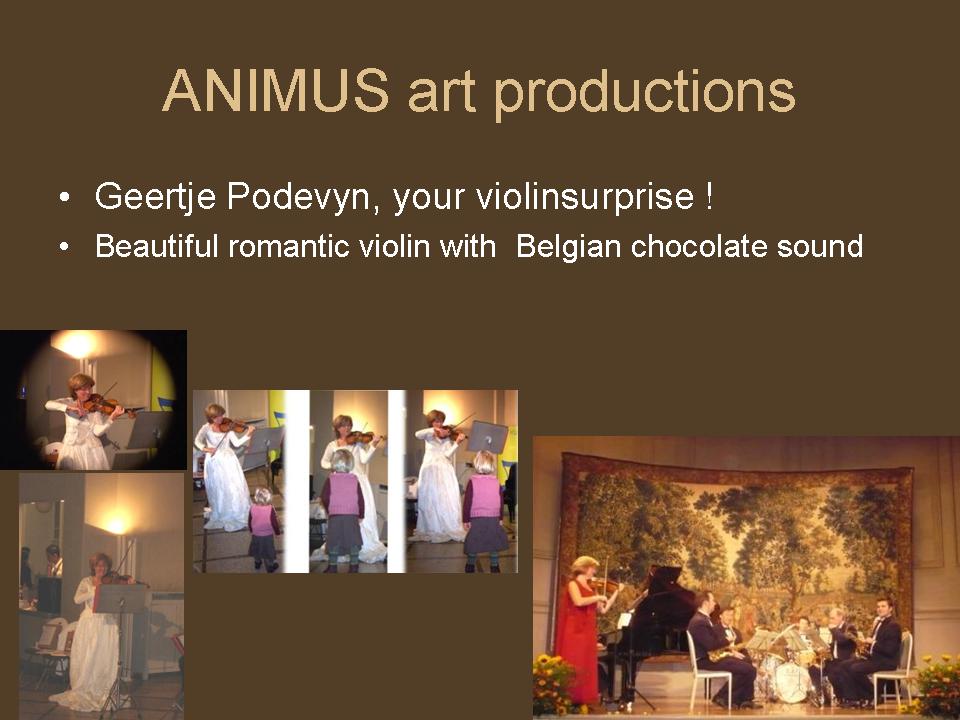 ANIMUS art productions

• Geertje Podevyn, your violinsurprise !
• Beautiful romantic violin with  Belgian chocolate sound